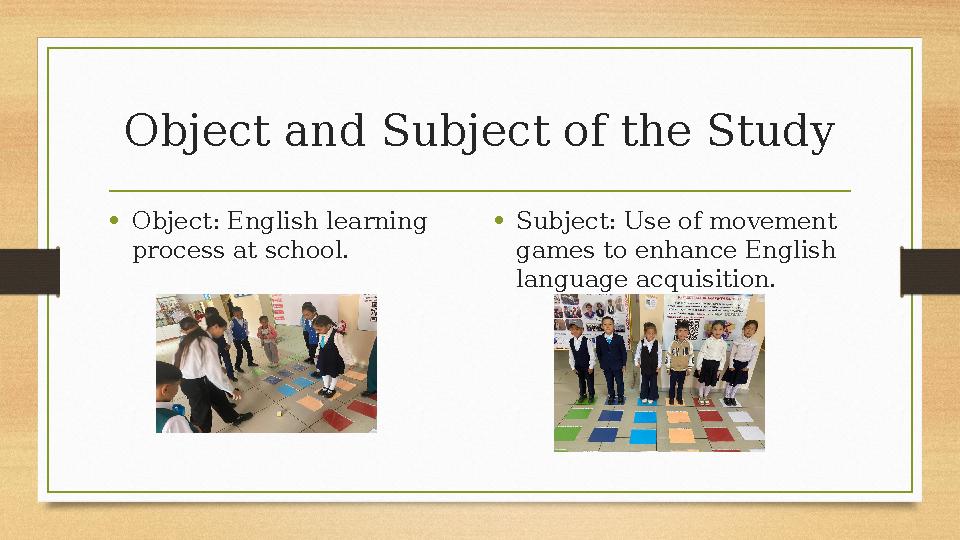 Object and Subject of the Study

• Object: English learning process at school.

• Subject: Use of movement games to enhance English language acquisition.